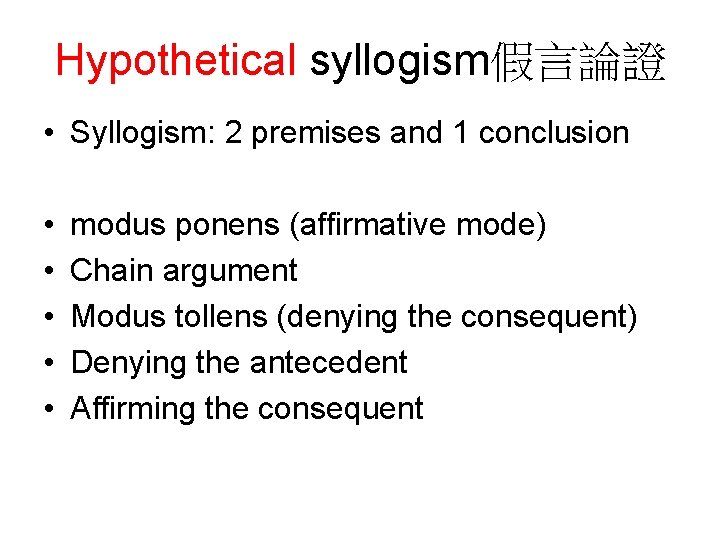 Hypothetical syllogism假言論證

• Syllogism: 2 premises and 1 conclusion

• modus ponens (affirmative mode)
• Chain argument
• Modus tollens (denying the consequent)
• Denying the antecedent
• Affirming the consequent